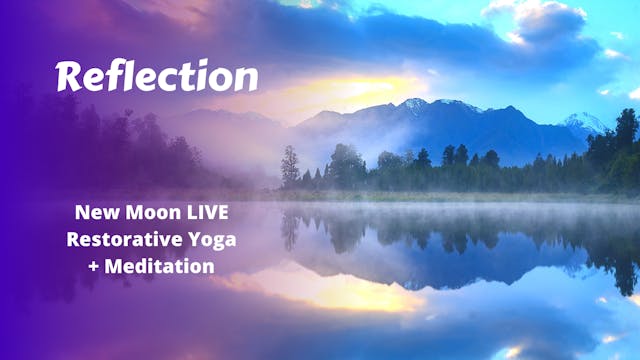 Reflection

New Moon LIVE
Restorative Yoga
+ Meditation